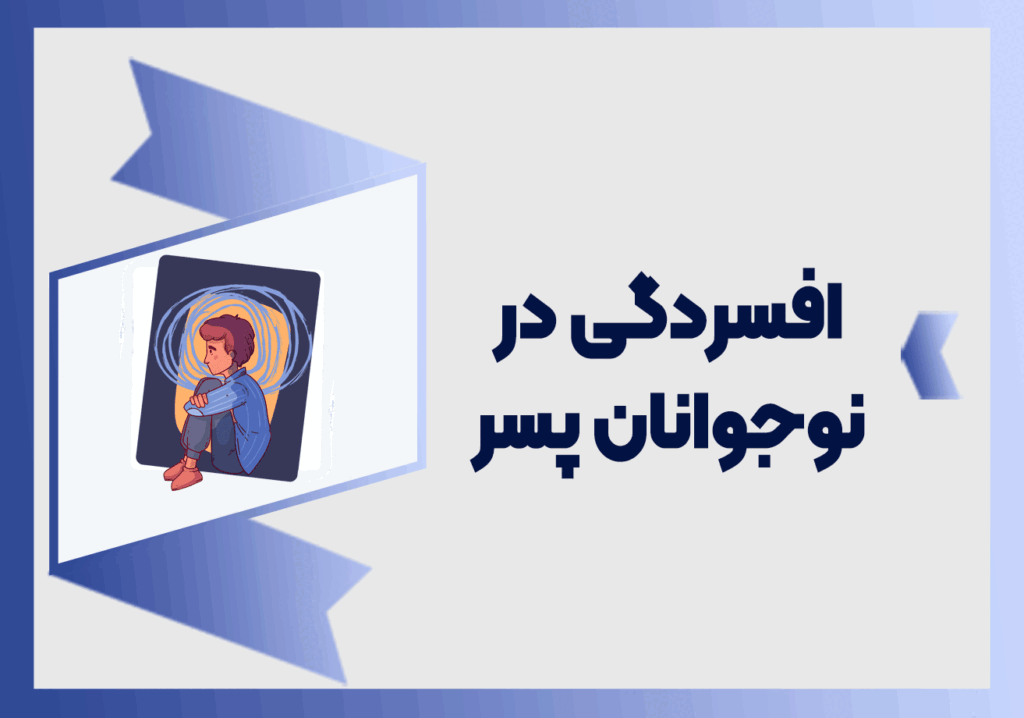 افسردگی در
نوجوانان پسر